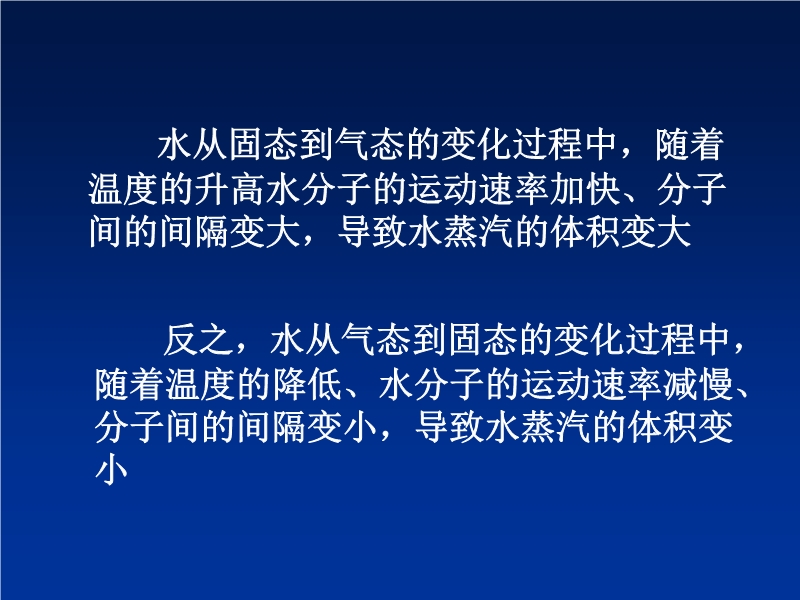 水从固态到气态的变化过程中，随着温度的升高水分子的运动速率加快、分子间的间隔变大，导致水蒸汽的体积变大

反之，水从气态到固态的变化过程中，随着温度的降低、水分子的运动速率减慢、分子间的间隔变小，导致水蒸汽的体积变小